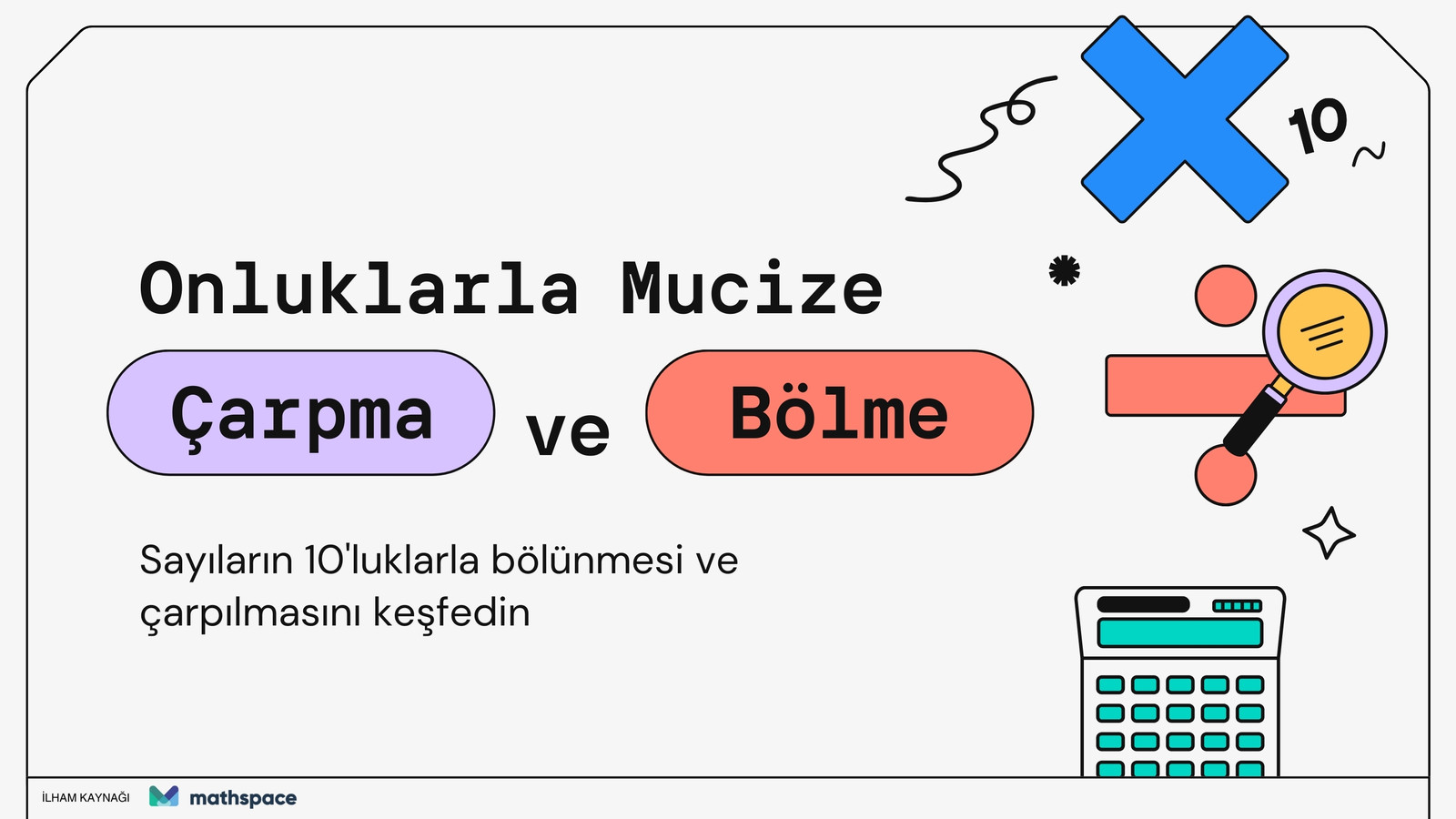 10

Onluklarla Mucize

Çarpma ve Bölme

Sayıların 10'luklarla bölünmesi ve çarpılmasını keşfedin

İLHAM KAYNAĞI mathspace